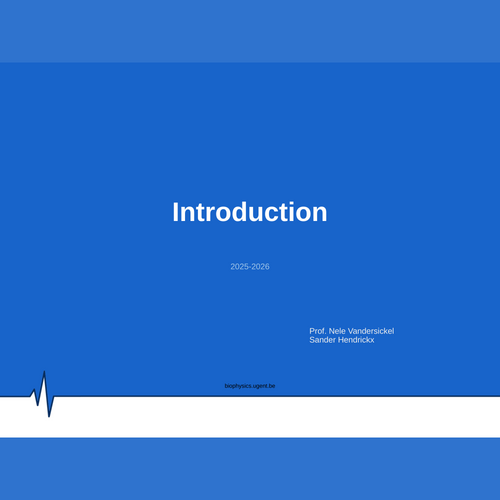 Introduction

2025-2026

Prof. Nele Vandersickel
Sander Hendrickx

biophysics.ugent.be